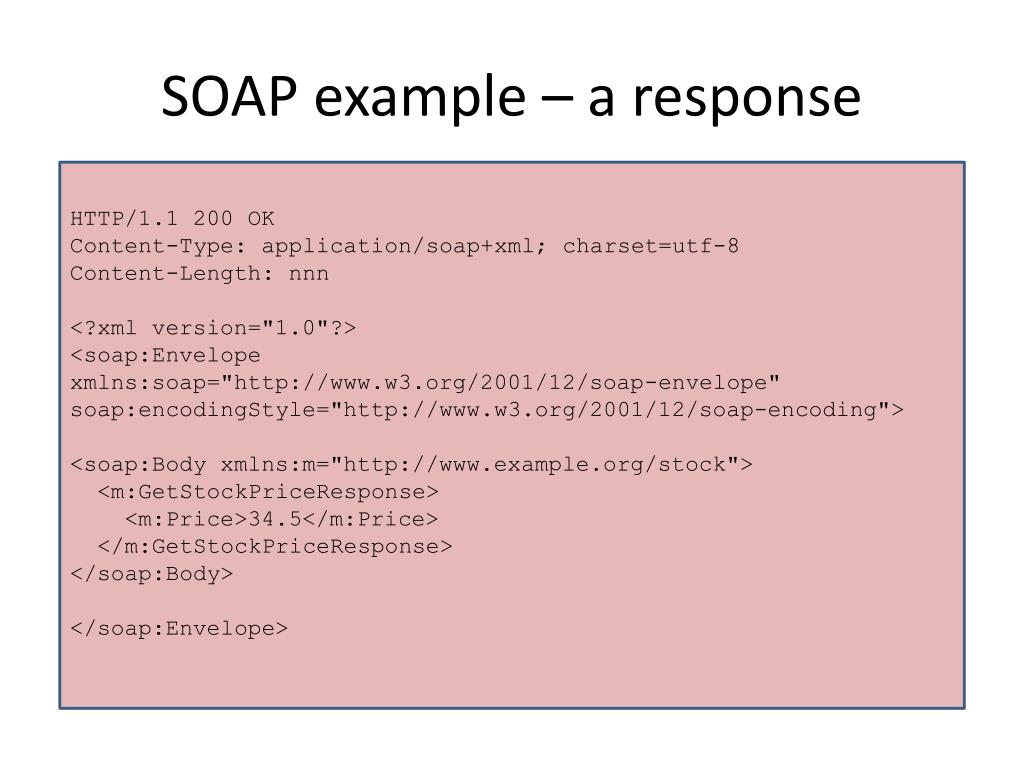 SOAP example – a response

HTTP/1.1 200 OK
Content-Type: application/soap+xml; charset=utf-8
Content-Length: nnn

<?xml version="1.0"?>
<soap:Envelope
xmlns:soap="http://www.w3.org/2001/12/soap-envelope"
soap:encodingStyle="http://www.w3.org/2001/12/soap-encoding">

<soap:Body xmlns:m="http://www.example.org/stock">
  <m:GetStockPriceResponse>
    <m:Price>34.5</m:Price>
  </m:GetStockPriceResponse>
</soap:Body>

</soap:Envelope>